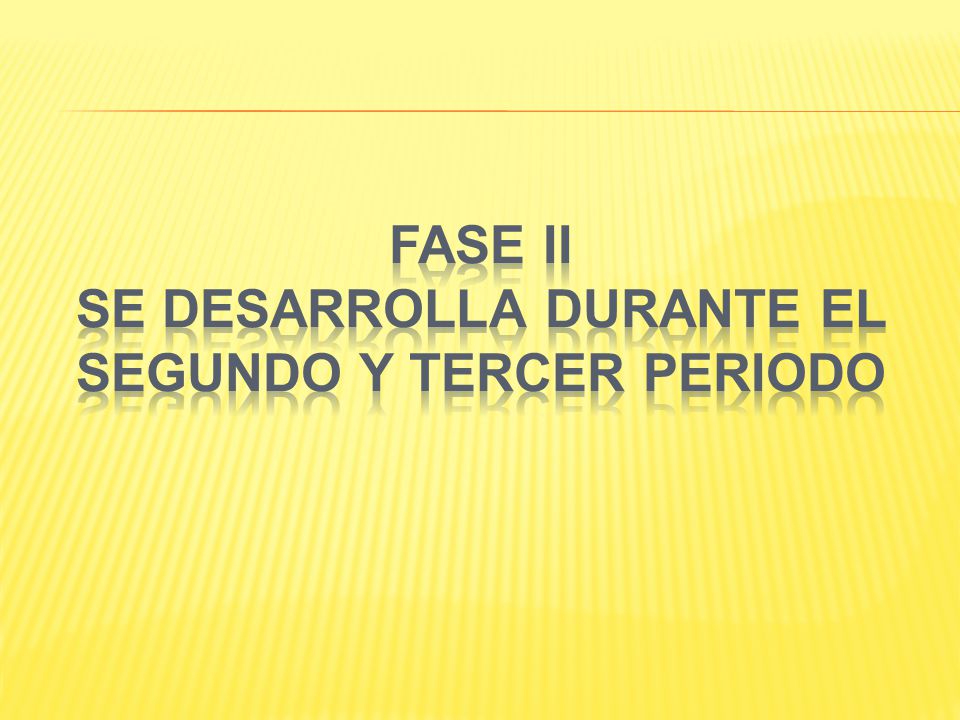 FASE II
SE DESARROLLA DURANTE EL SEGUNDO Y TERCER PERIODO